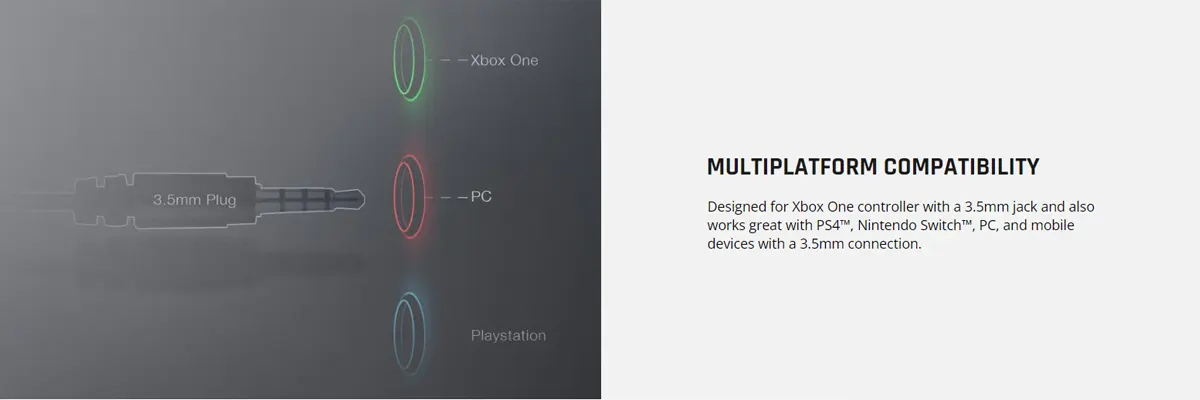 Xbox One

3.5mm Plug

PC

Playstation

MULTIPLATFORM COMPATIBILITY

Designed for Xbox One controller with a 3.5mm jack and also works great with PS4™, Nintendo Switch™, PC, and mobile devices with a 3.5mm connection.